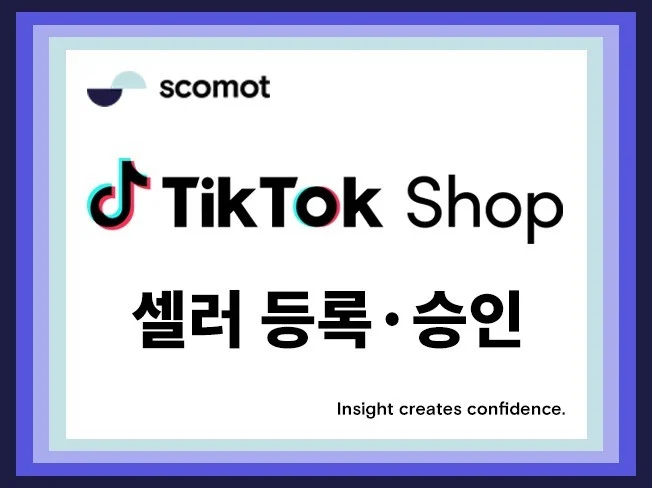 scomot

TikTok Shop

셀러 등록·승인

Insight creates confidence.